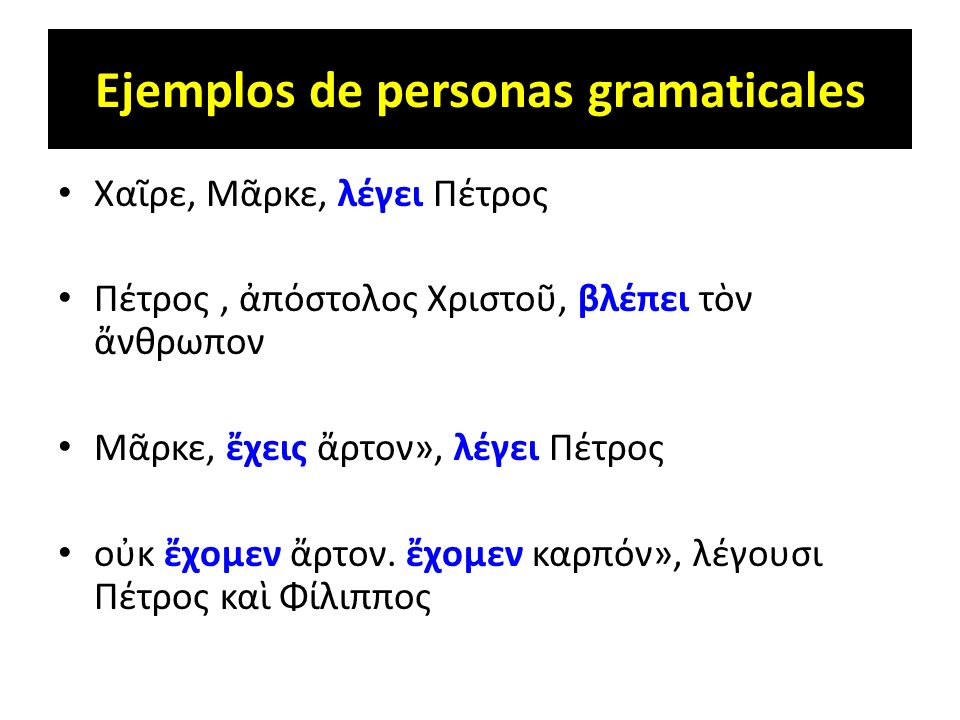 Ejemplos de personas gramaticales

• Χαῖρε, Μᾶρκε, λέγει Πέτρος

• Πέτρος , ἀπόστολος Χριστοῦ, βλέπει τὸν ἄνθρωπον

• Μᾶρκε, ἔχεις ἄρτον», λέγει Πέτρος

• οὐκ ἔχομεν ἄρτον. ἔχομεν καρπόν», λέγουσι Πέτρος καὶ Φίλιππος